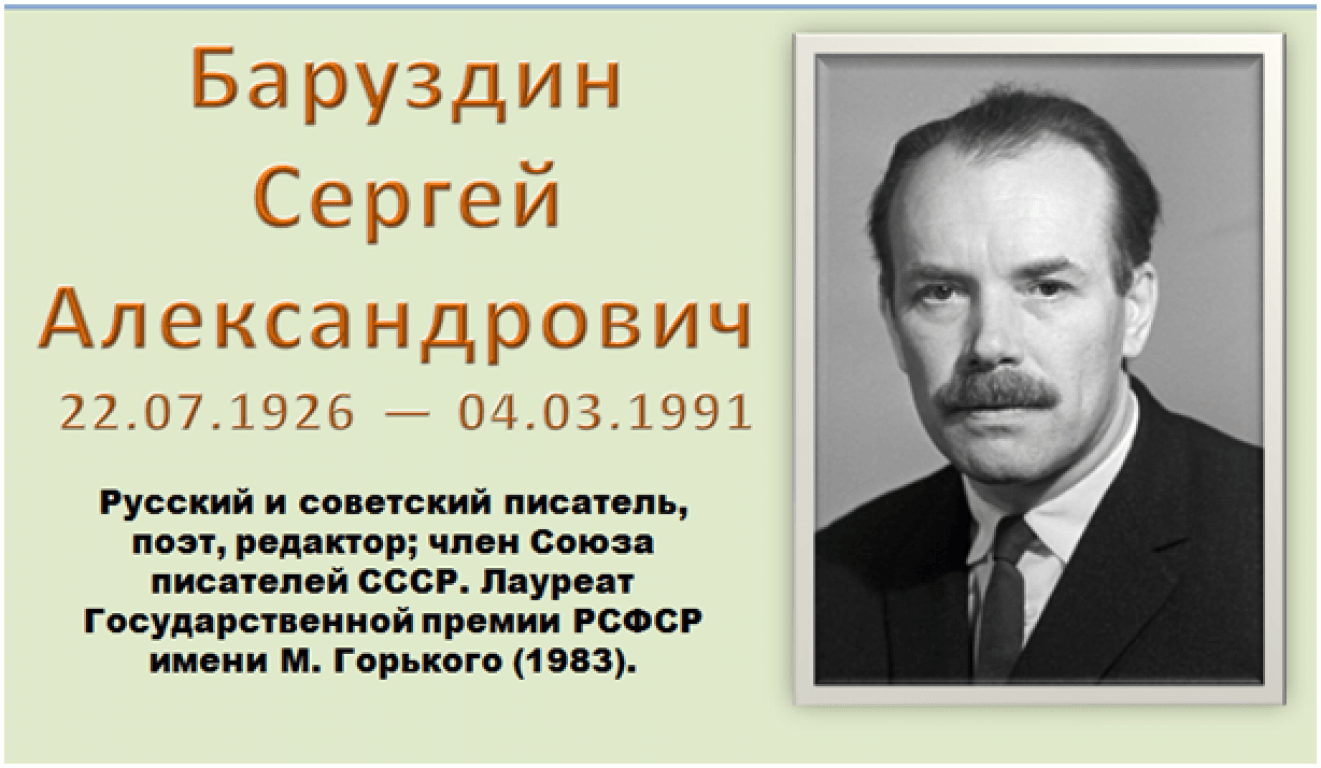 Баруздин Сергей Александрович
22.07.1926 — 04.03.1991

Русский и советский писатель, поэт, редактор; член Союза писателей СССР. Лауреат Государственной премии РСФСР имени М. Горького (1983).